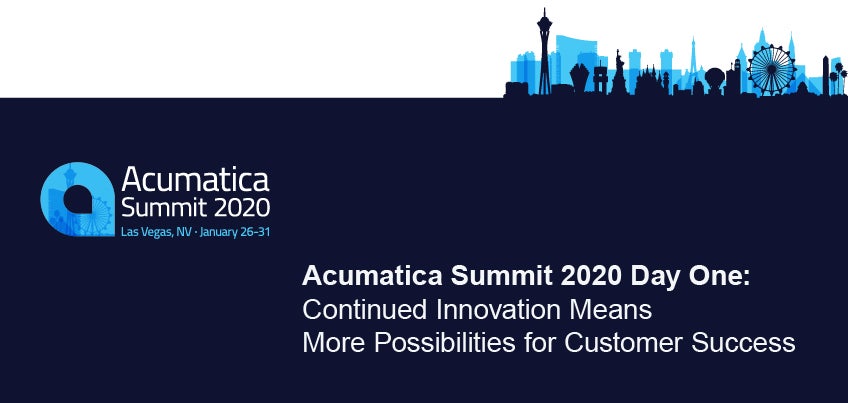 Acumatica Summit 2020
Las Vegas, NV · January 26-31

Acumatica Summit 2020 Day One:
Continued Innovation Means More Possibilities for Customer Success